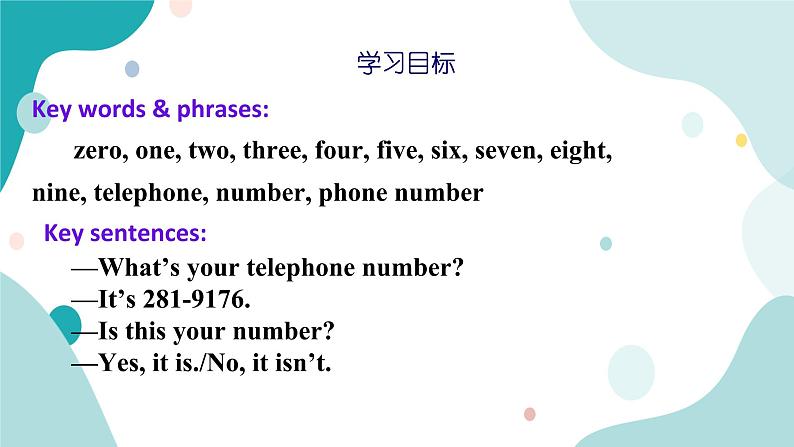 学习目标

Key words & phrases:

zero, one, two, three, four, five, six, seven, eight, nine, telephone, number, phone number

Key sentences:

—What’s your telephone number?
—It’s 281-9176.
—Is this your number?
—Yes, it is./No, it isn’t.